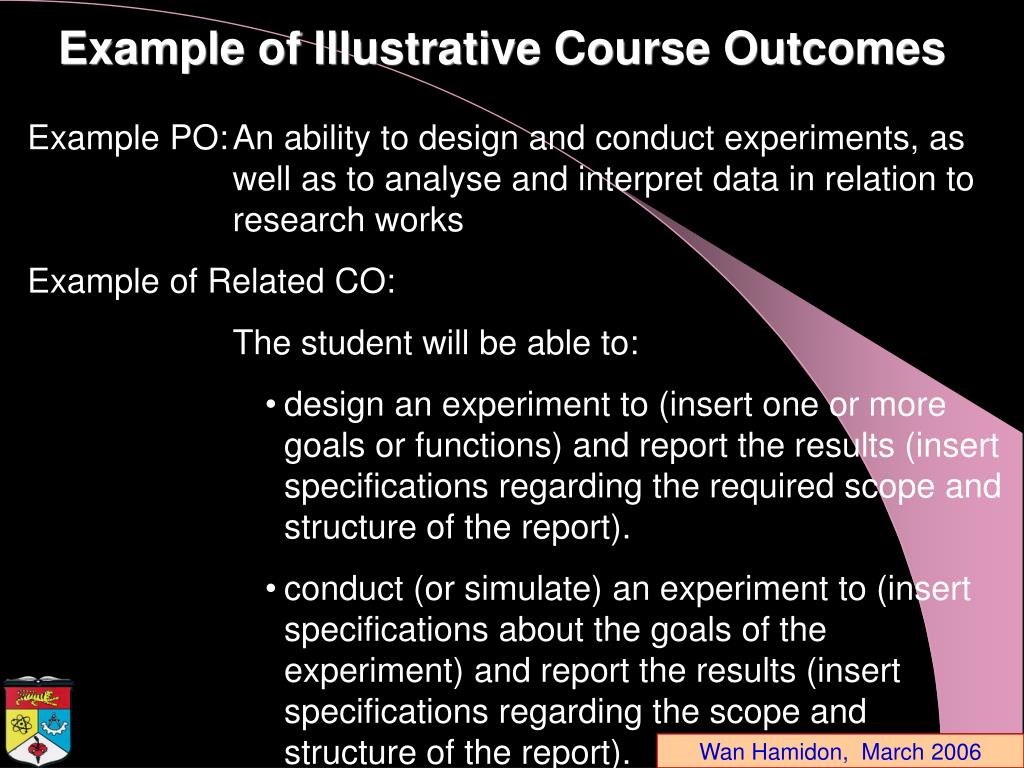 Example of Illustrative Course Outcomes

Example PO: An ability to design and conduct experiments, as well as to analyse and interpret data in relation to research works

Example of Related CO:

The student will be able to:

• design an experiment to (insert one or more goals or functions) and report the results (insert specifications regarding the required scope and structure of the report).

• conduct (or simulate) an experiment to (insert specifications about the goals of the experiment) and report the results (insert specifications regarding the scope and structure of the report).

Wan Hamidon, March 2006